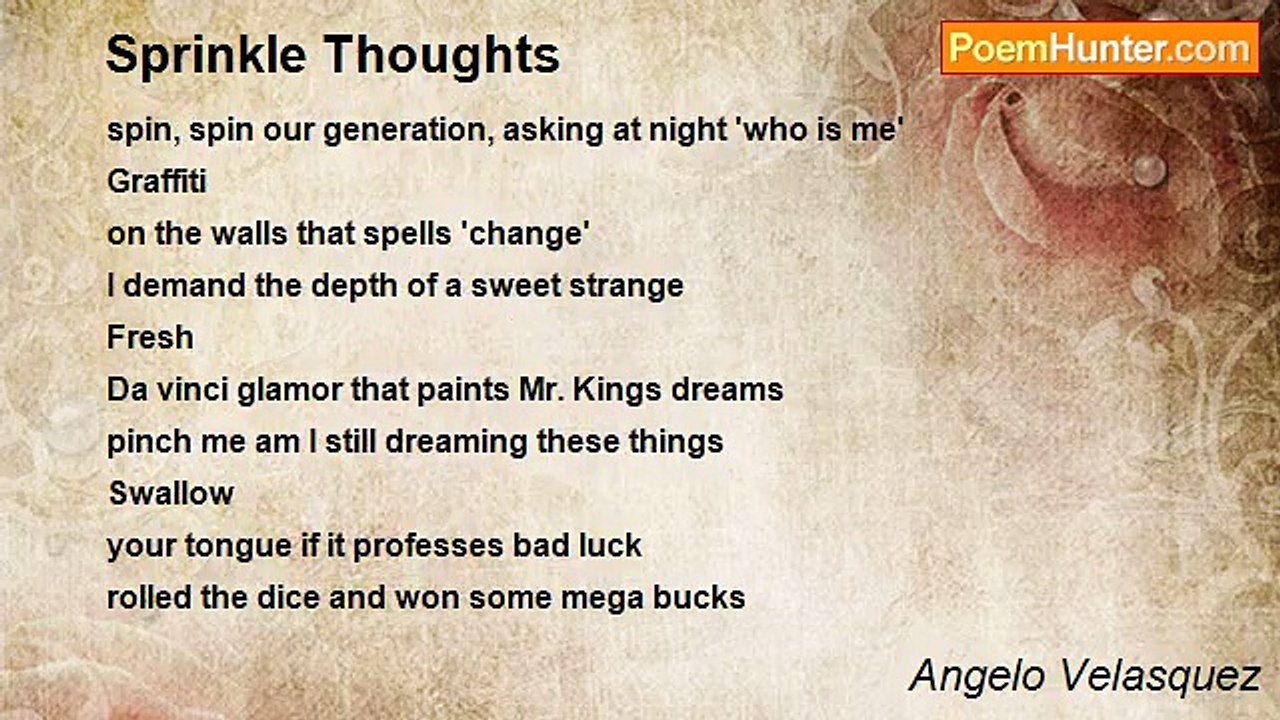 Sprinkle Thoughts

PoemHunter.com

spin, spin our generation, asking at night 'who is me'
Graffiti
on the walls that spells 'change'
I demand the depth of a sweet strange
Fresh
Da vinci glamor that paints Mr. Kings dreams
pinch me am I still dreaming these things
Swallow
your tongue if it professes bad luck
rolled the dice and won some mega bucks

Angelo Velasquez